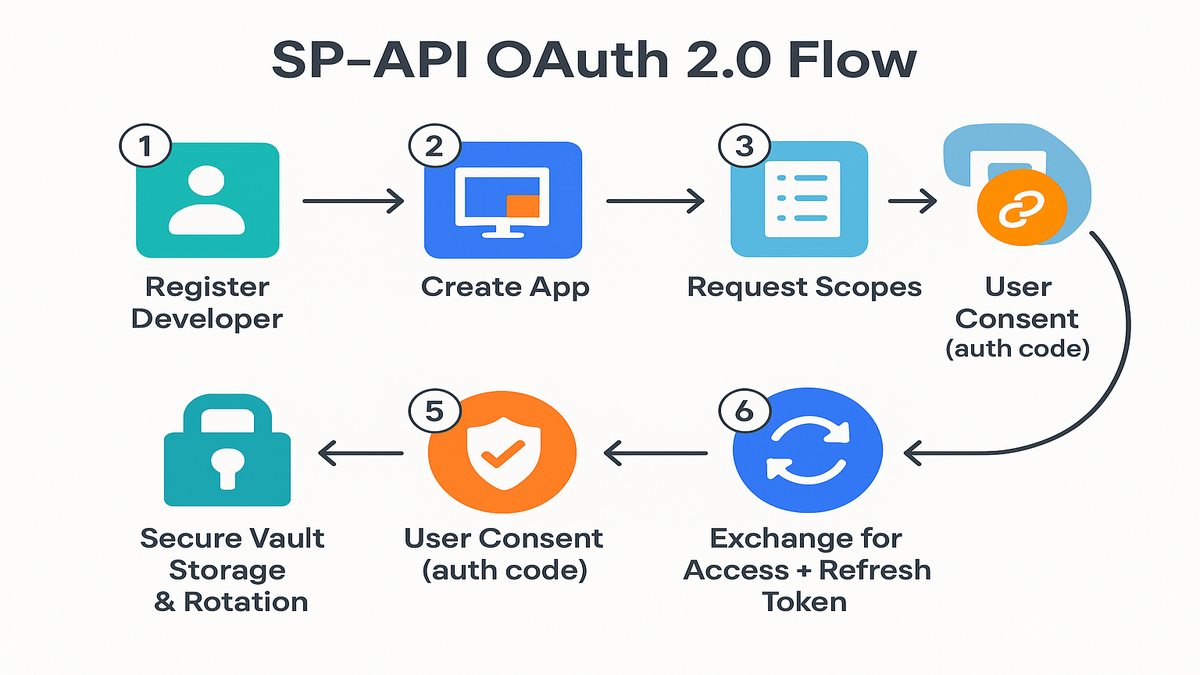 SP-API OAuth 2.0 Flow

1

Register Developer

2

Create App

3

Request Scopes

User Consent (auth code)

6

Exchange for Access + Refresh Token

5

User Consent (auth code)

Secure Vault Storage & Rotation